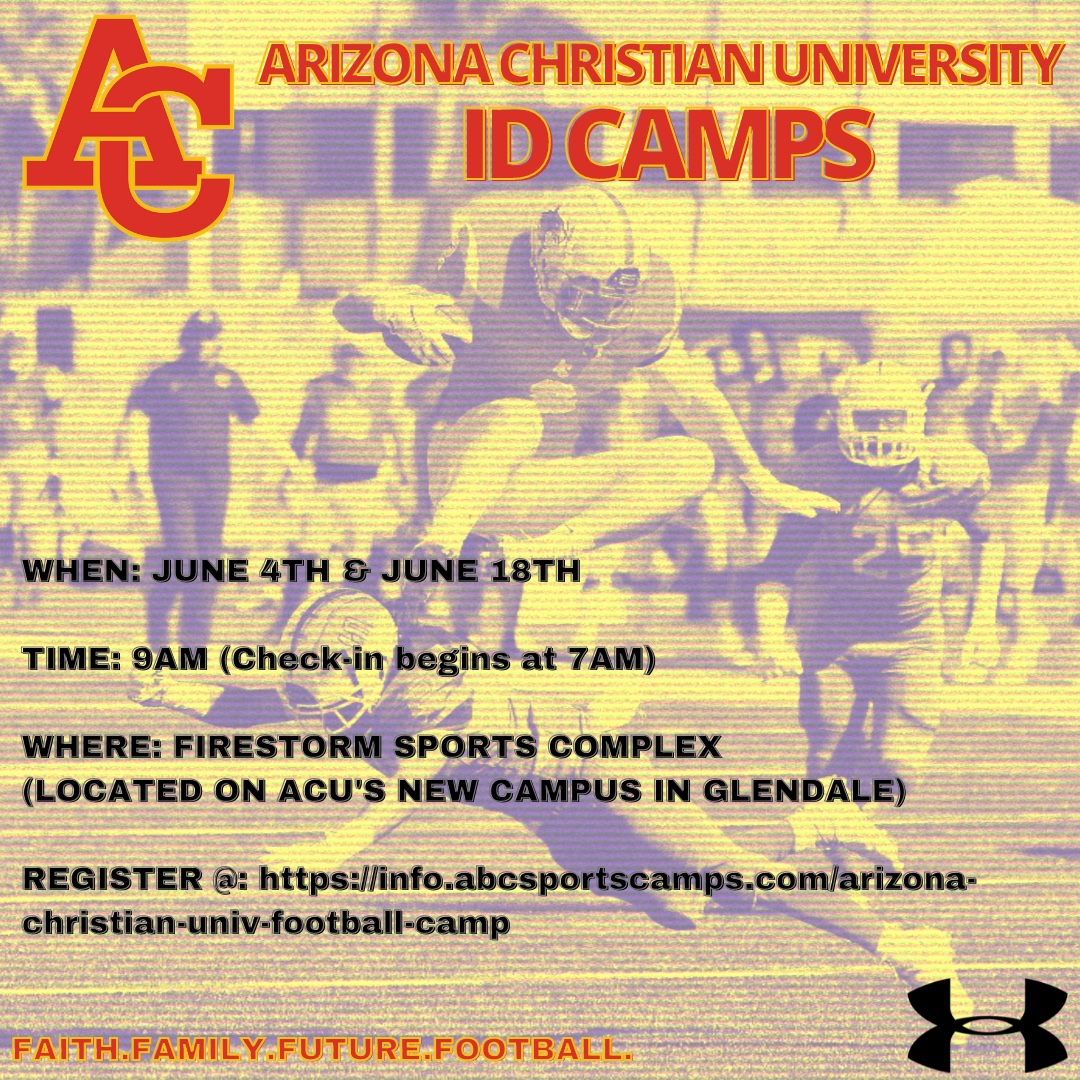 AC

ARIZONA CHRISTIAN UNIVERSITY
ID CAMPS

WHEN: JUNE 4TH & JUNE 18TH

TIME: 9AM (Check-in begins at 7AM)

WHERE: FIRESTORM SPORTS COMPLEX
(LOCATED ON ACU'S NEW CAMPUS IN GLENDALE)

REGISTER @: https://info.abcsportscamps.com/arizona-christian-univ-football-camp

FAITH.FAMILY.FUTURE.FOOTBALL.